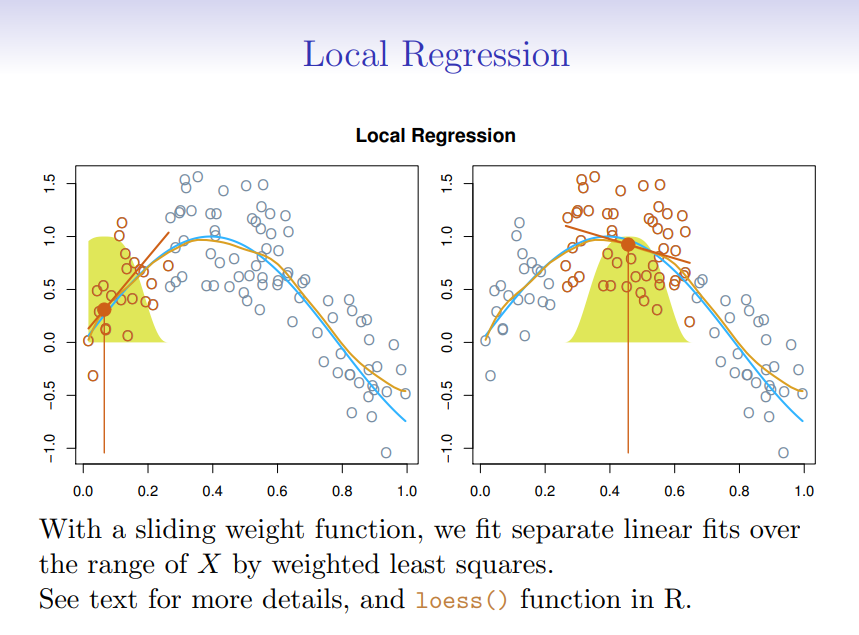 Local Regression

Local Regression

1.5
1.0
0.5
0.0
−0.5
−1.0

0.0 0.2 0.4 0.6 0.8 1.0

1.5
1.0
0.5
0.0
−0.5
−1.0

0.0 0.2 0.4 0.6 0.8 1.0

With a sliding weight function, we fit separate linear fits over the range of $X$ by weighted least squares.
See text for more details, and loess() function in R.